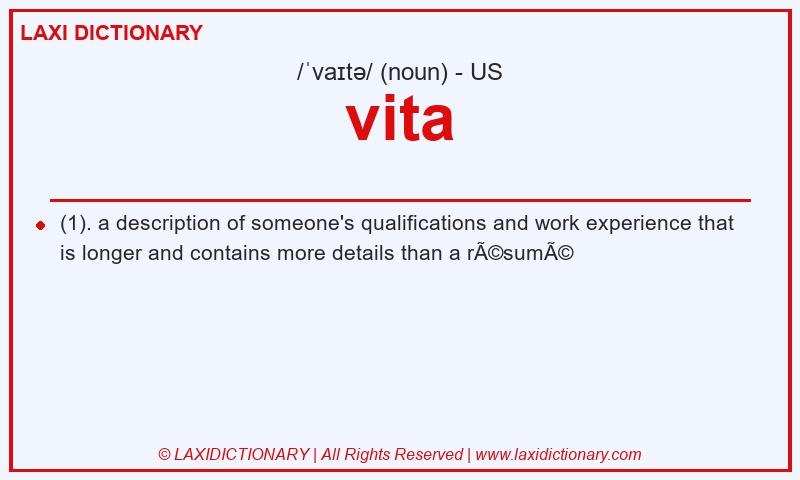 LAXI DICTIONARY

/ˈvaɪtə/ (noun) - US

vita

(1). a description of someone's qualifications and work experience that is longer and contains more details than a rÃ©sumÃ©

© LAXIDICTIONARY | All Rights Reserved | www.laxidictionary.com